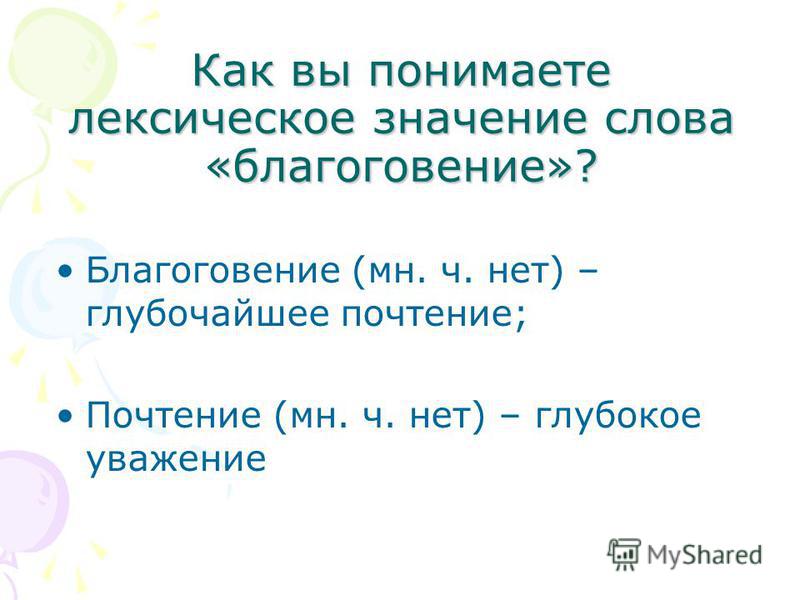 Как вы понимаете лексическое значение слова «благоговение»?

• Благоговение (мн. ч. нет) – глубочайшее почтение;

• Почтение (мн. ч. нет) – глубокое уважение

MyShared